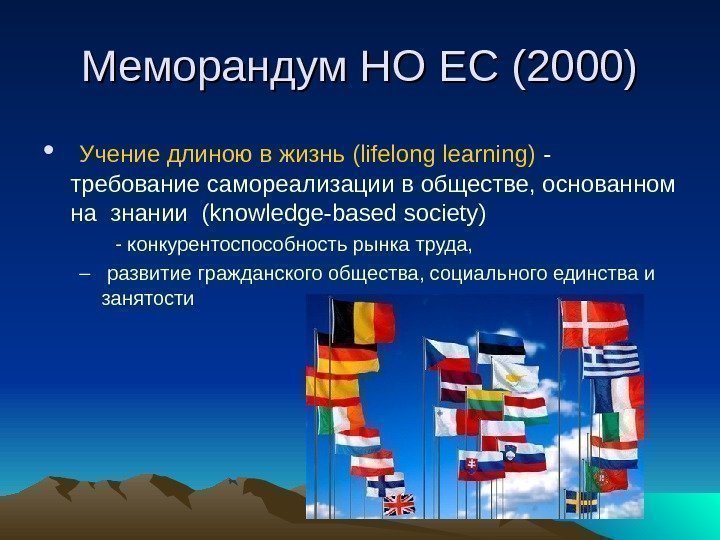 Меморандум НО ЕС (2000)

• Учение длиною в жизнь (lifelong learning) - требование самореализации в обществе, основанном на знании (knowledge-based society)

- конкурентоспособность рынка труда,

– развитие гражданского общества, социального единства и занятости